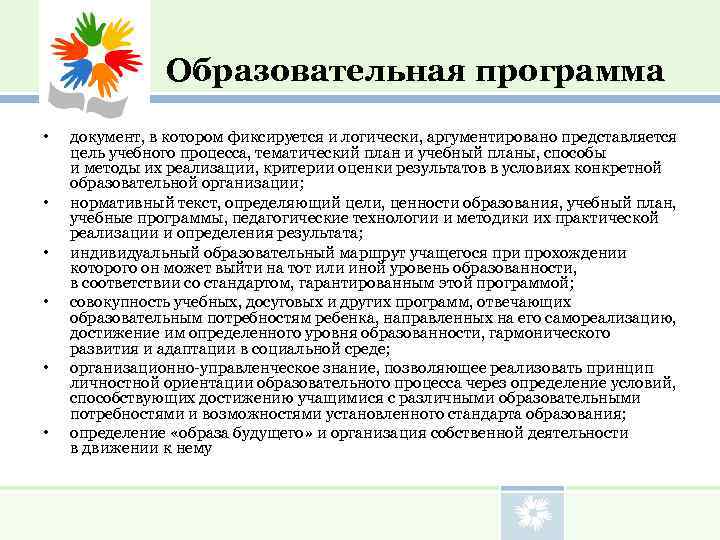 Образовательная программа

• документ, в котором фиксируется и логически, аргументировано представляется цель учебного процесса, тематический план и учебный планы, способы и методы их реализации, критерии оценки результатов в условиях конкретной образовательной организации;
• нормативный текст, определяющий цели, ценности образования, учебный план, учебные программы, педагогические технологии и методики их практической реализации и определения результата;
• индивидуальный образовательный маршрут учащегося при прохождении которого он может выйти на тот или иной уровень образованности, в соответствии со стандартом, гарантированным этой программой;
• совокупность учебных, досуговых и других программ, отвечающих образовательным потребностям ребенка, направленных на его самореализацию, достижение им определенного уровня образованности, гармонического развития и адаптации в социальной среде;
• организационно-управленческое знание, позволяющее реализовать принцип личностной ориентации образовательного процесса через определение условий, способствующих достижению учащимися с различными образовательными потребностями и возможностями установленного стандарта образования;
• определение «образа будущего» и организация собственной деятельности в движении к нему